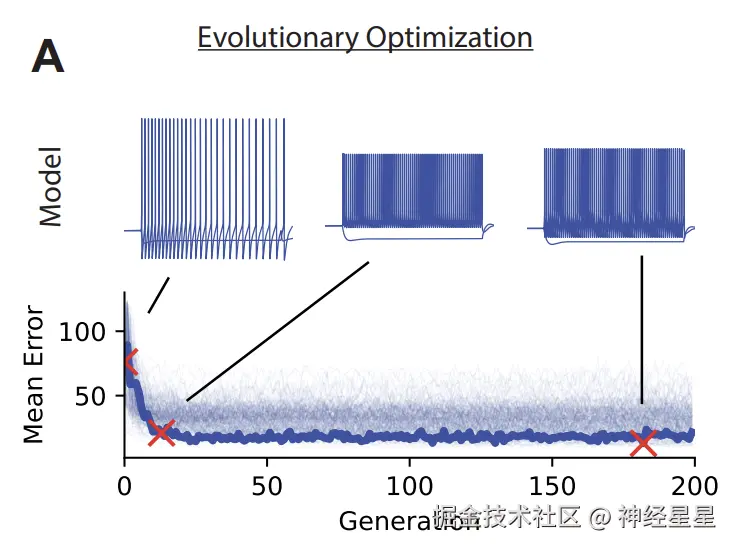 A

Evolutionary Optimization

Model

Mean Error

100

50

0

50

100

150

200

Generation

掘金技术社区 @ 神经星星